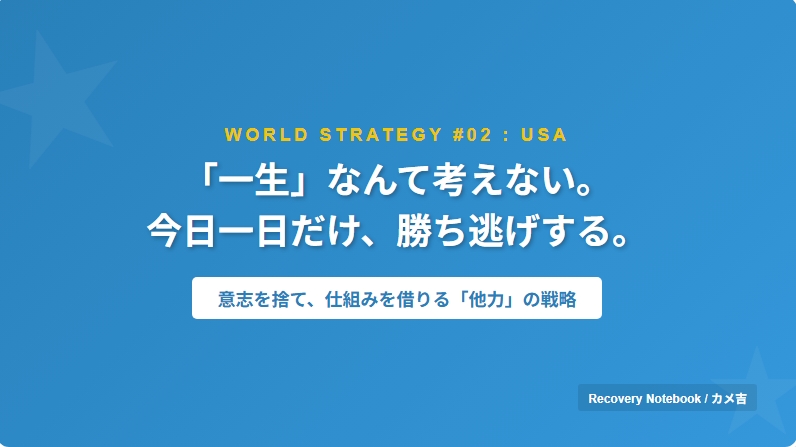 WORLD STRATEGY #02 : USA

「一生」なんて考えない。
今日一日だけ、勝ち逃げする。

意志を捨て、仕組みを借りる「他力」の戦略

Recovery Notebook / カメ吉